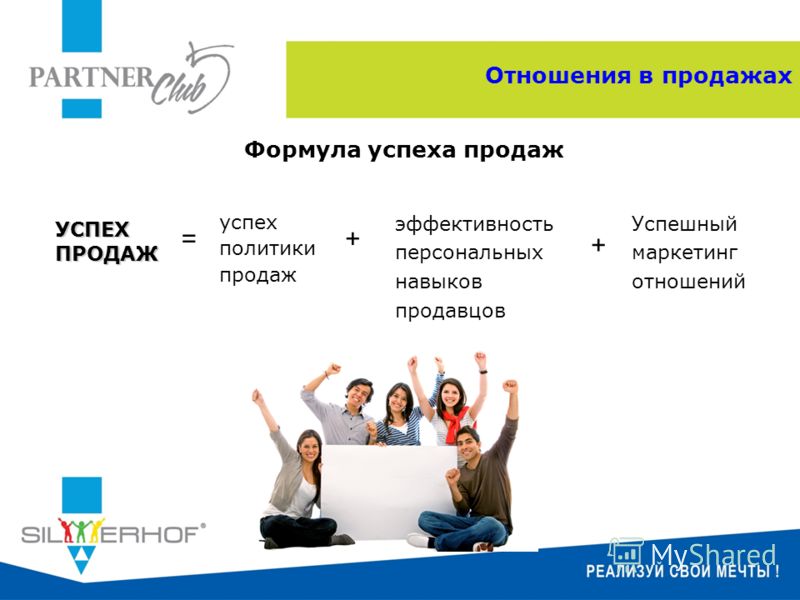 PARTNER Club

Отношения в продажах

Формула успеха продаж

УСПЕХ ПРОДАЖ = успех политики продаж + эффективность персональных навыков продавцов + Успешный маркетинг отношений

SILVERHOF®

MyShared

РЕАЛИЗУЙ СВОИ МЕЧТЫ !